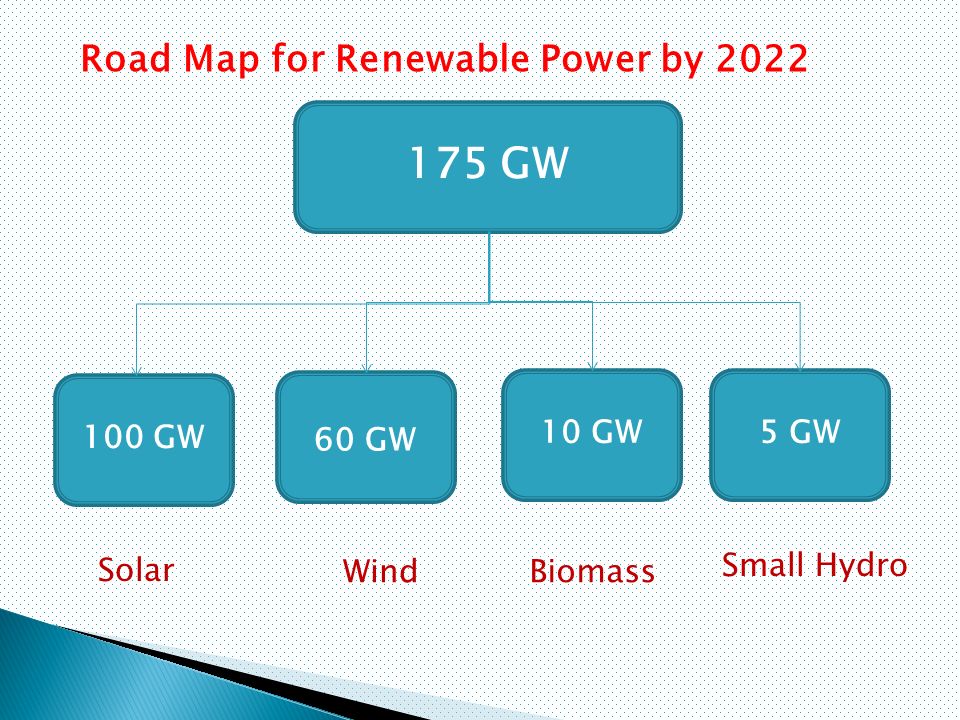 Road Map for Renewable Power by 2022

175 GW

100 GW

60 GW

10 GW

5 GW

Solar

Wind

Biomass

Small Hydro